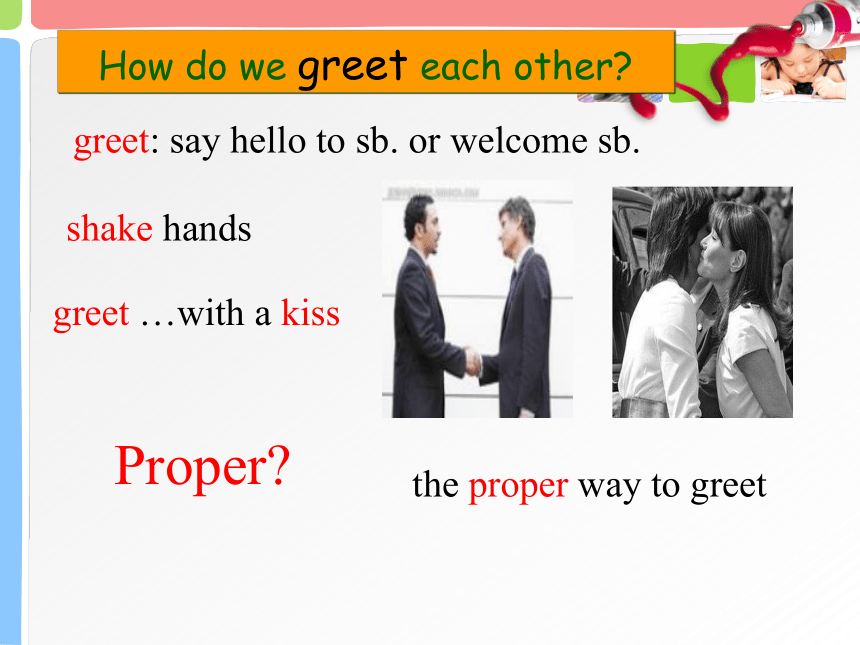 How do we greet each other?

greet: say hello to sb. or welcome sb.

shake hands

greet …with a kiss

Proper?

the proper way to greet